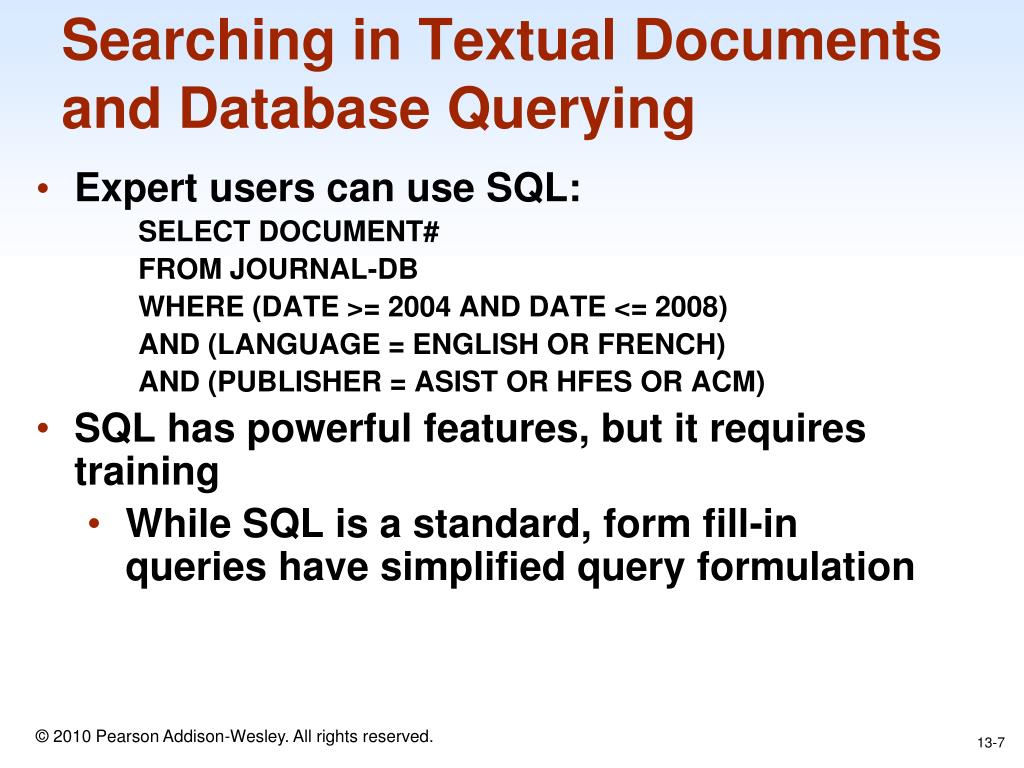 Searching in Textual Documents and Database Querying

• Expert users can use SQL:
SELECT DOCUMENT#
FROM JOURNAL-DB
WHERE (DATE >= 2004 AND DATE <= 2008)
AND (LANGUAGE = ENGLISH OR FRENCH)
AND (PUBLISHER = ASIST OR HFES OR ACM)

• SQL has powerful features, but it requires training
• While SQL is a standard, form fill-in queries have simplified query formulation

© 2010 Pearson Addison-Wesley. All rights reserved.

13-7